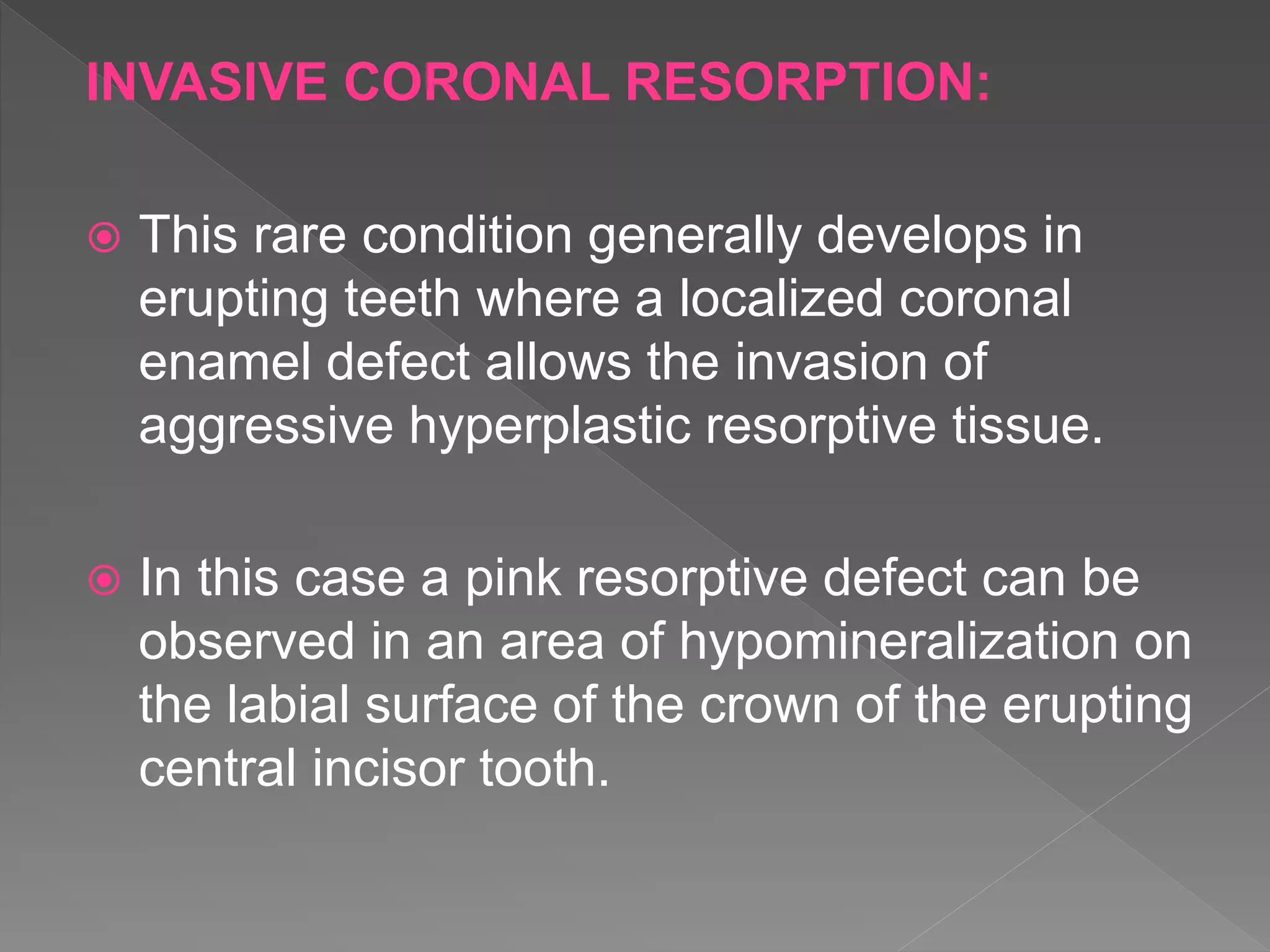 INVASIVE CORONAL RESORPTION:

This rare condition generally develops in erupting teeth where a localized coronal enamel defect allows the invasion of aggressive hyperplastic resorptive tissue.

In this case a pink resorptive defect can be observed in an area of hypomineralization on the labial surface of the crown of the erupting central incisor tooth.